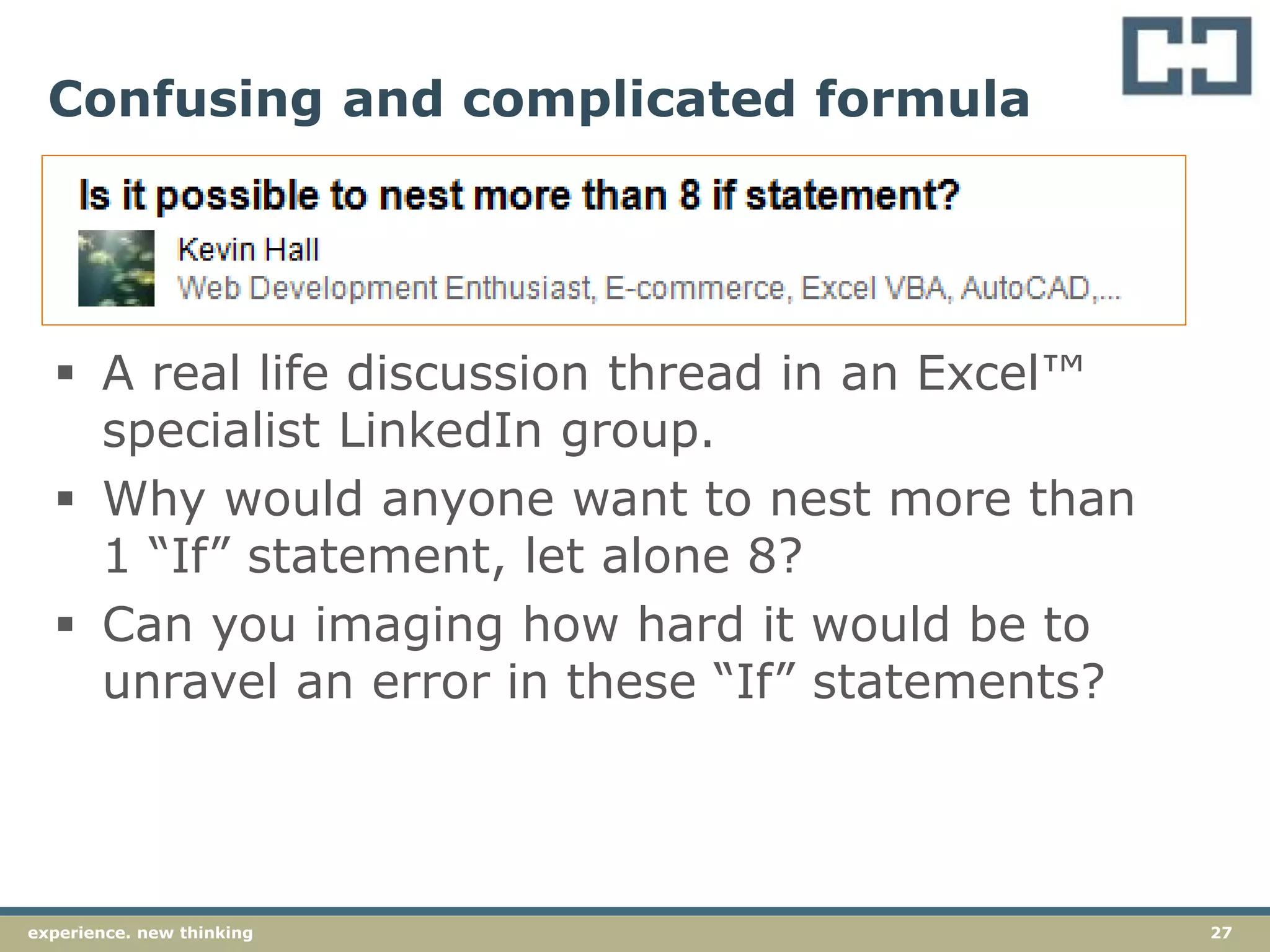 Confusing and complicated formula

Is it possible to nest more than 8 if statement?

Kevin Hall
Web Development Enthusiast, E-commerce, Excel VBA, AutoCAD,...

▪ A real life discussion thread in an Excel™ specialist LinkedIn group.

▪ Why would anyone want to nest more than 1 “If” statement, let alone 8?

▪ Can you imaging how hard it would be to unravel an error in these “If” statements?

experience. new thinking

27